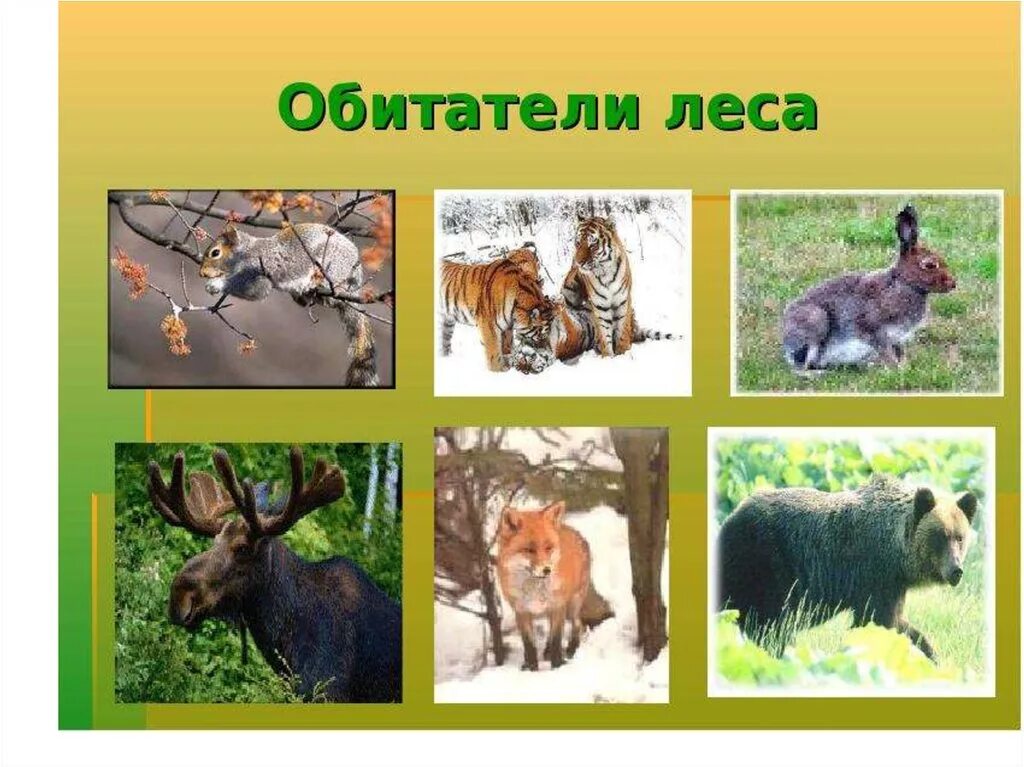 Обитатели леса